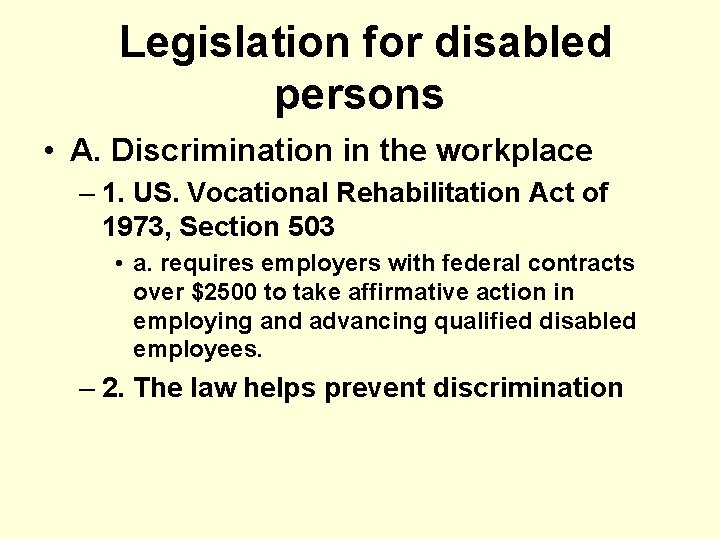 Legislation for disabled persons

• A. Discrimination in the workplace

– 1. US. Vocational Rehabilitation Act of 1973, Section 503

• a. requires employers with federal contracts over \$2500 to take affirmative action in employing and advancing qualified disabled employees.

– 2. The law helps prevent discrimination